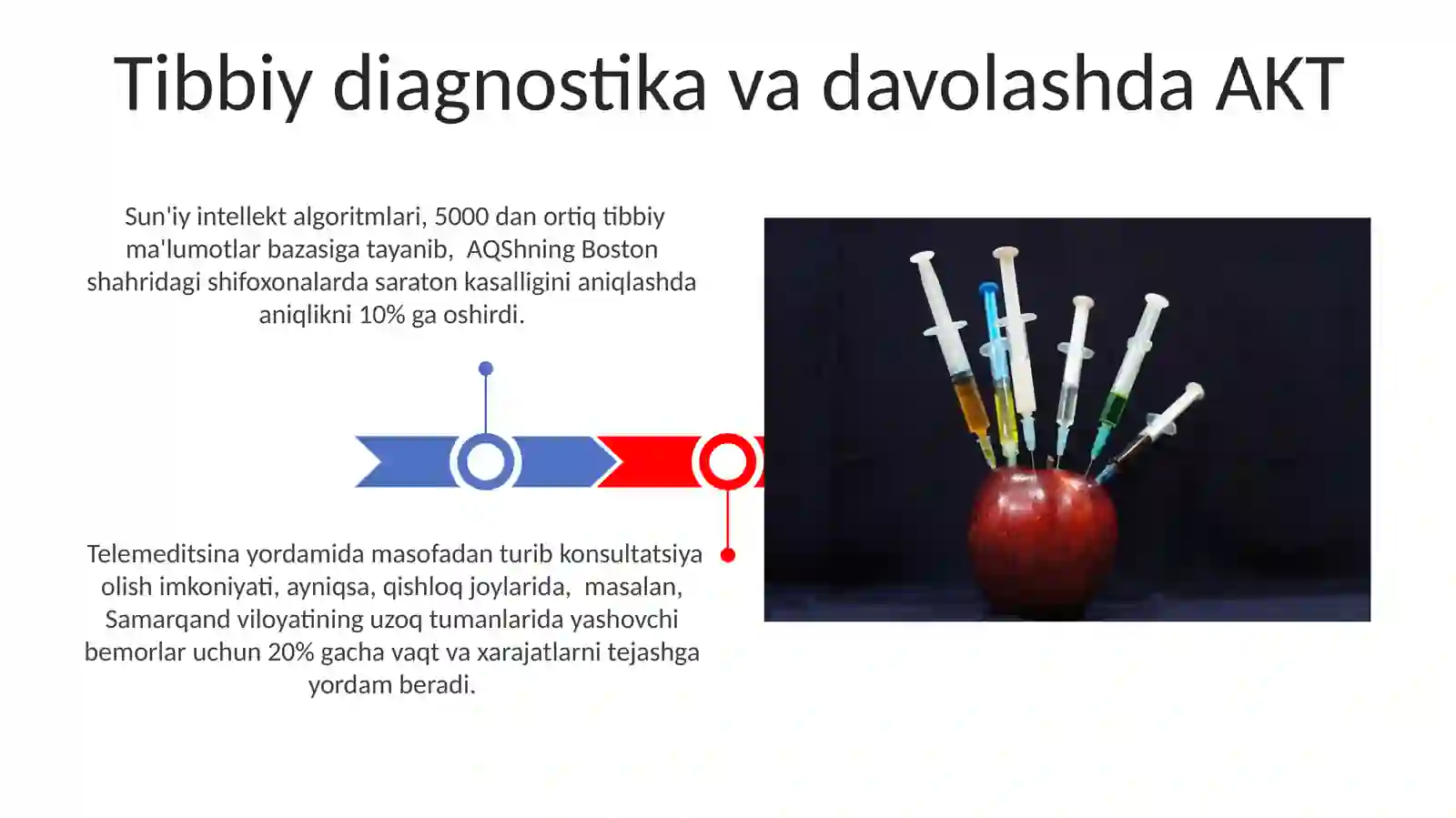 Tibbiy diagnostika va davolashda AKT

Sun'iy intellekt algoritmlari, 5000 dan ortiq tibbiy ma'lumotlar bazasiga tayanib, AQShning Boston shahridagi shifoxonalarda saraton kasalligini aniqlashda aniqlikni 10% ga oshirdi.

Telemeditsina yordamida masofadan turib konsultatsiya olish imkoniyati, ayniqsa, qishloq joylarida, masalan, Samarqand viloyatining uzoq tumanlarida yashovchi bemorlar uchun 20% gacha vaqt va xarajatlarni tejashga yordam beradi.